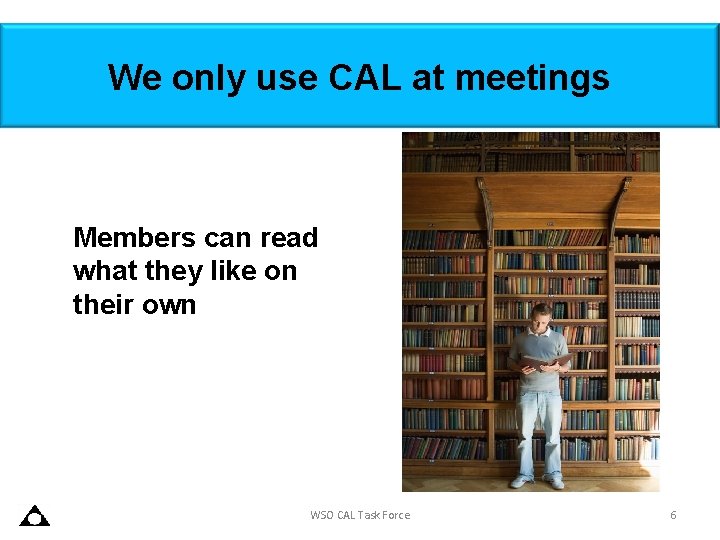 We only use CAL at meetings

Members can read what they like on their own

WSO CAL Task Force

6